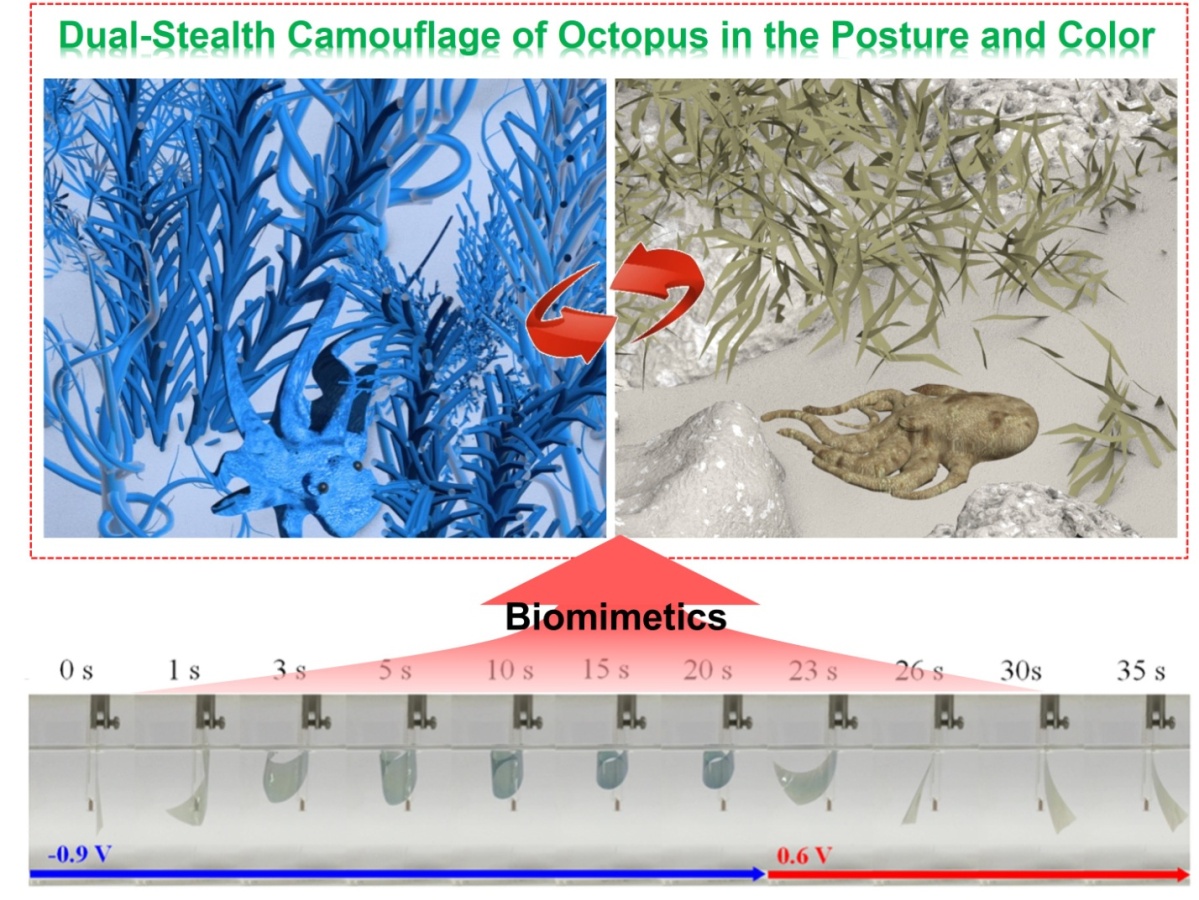 Dual-Stealth Camouflage of Octopus in the Posture and Color

Biomimetics

0 s 1 s 3 s 5 s 10 s 15 s 20 s 23 s 26 s 30s 35 s

-0.9 V

0.6 V